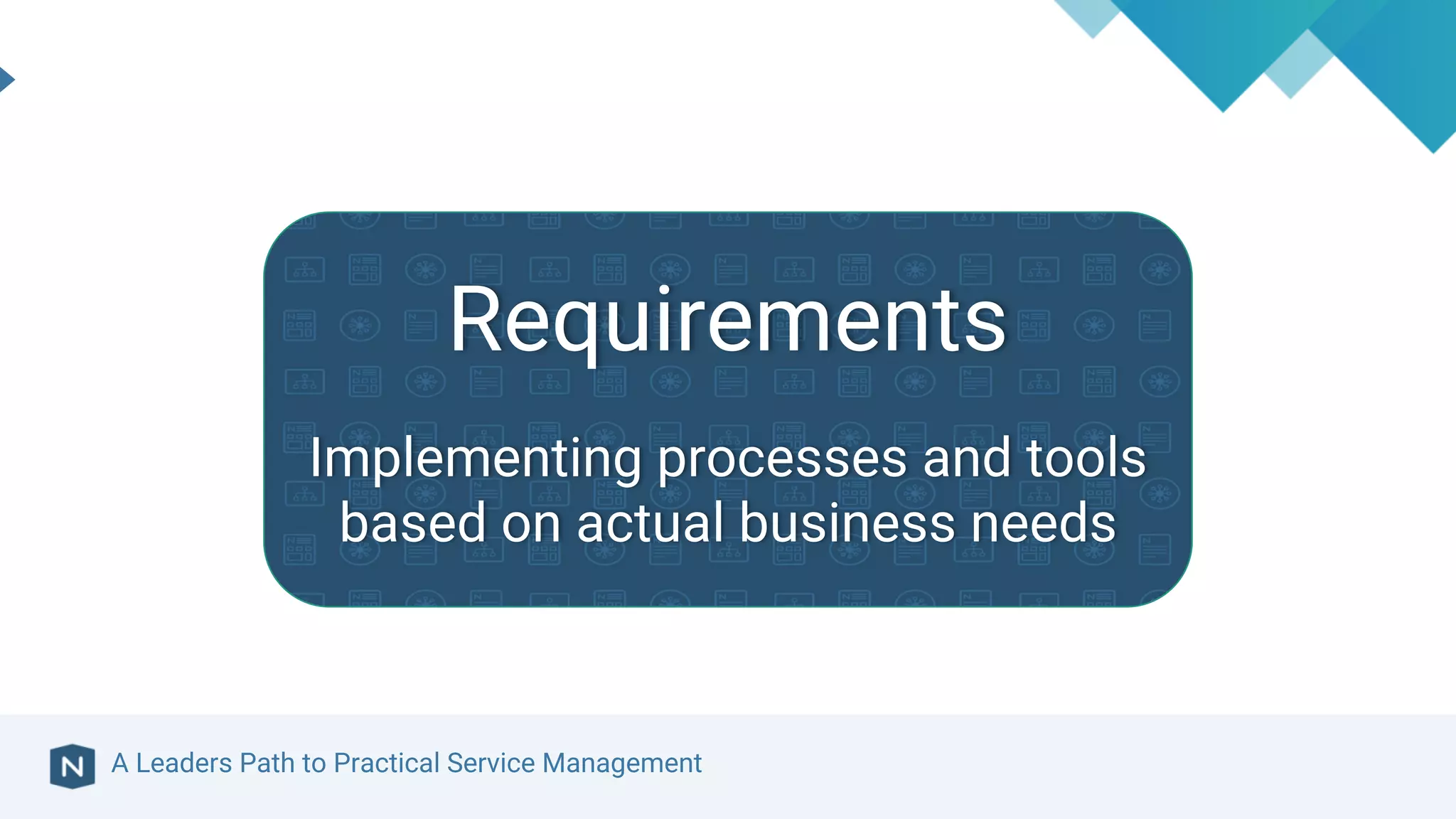 Requirements

Implementing processes and tools based on actual business needs

N A Leaders Path to Practical Service Management